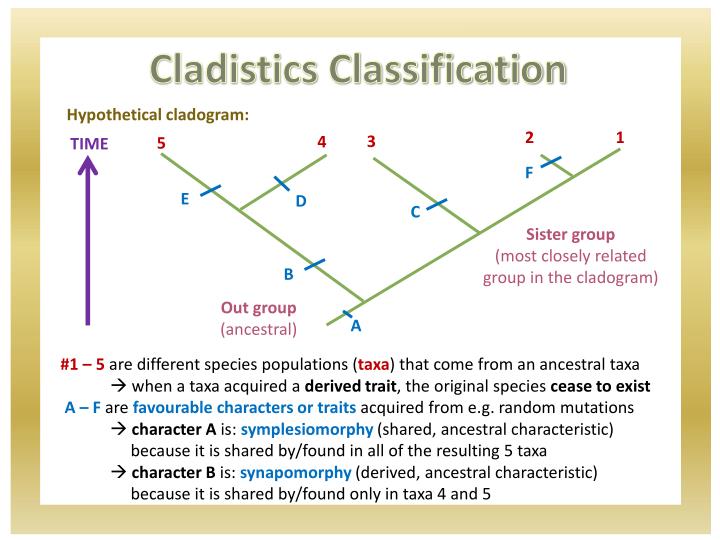 Cladistics Classification

Hypothetical cladogram:

TIME

5 4 3 2 1

E D C F B A

Sister group (most closely related group in the cladogram)

Out group (ancestral)

#1 – 5 are different species populations (taxa) that come from an ancestral taxa
→ when a taxa acquired a derived trait, the original species cease to exist
A – F are favourable characters or traits acquired from e.g. random mutations
→ character A is: symplesiomorphy (shared, ancestral characteristic) because it is shared by/found in all of the resulting 5 taxa
→ character B is: synapomorphy (derived, ancestral characteristic) because it is shared by/found only in taxa 4 and 5